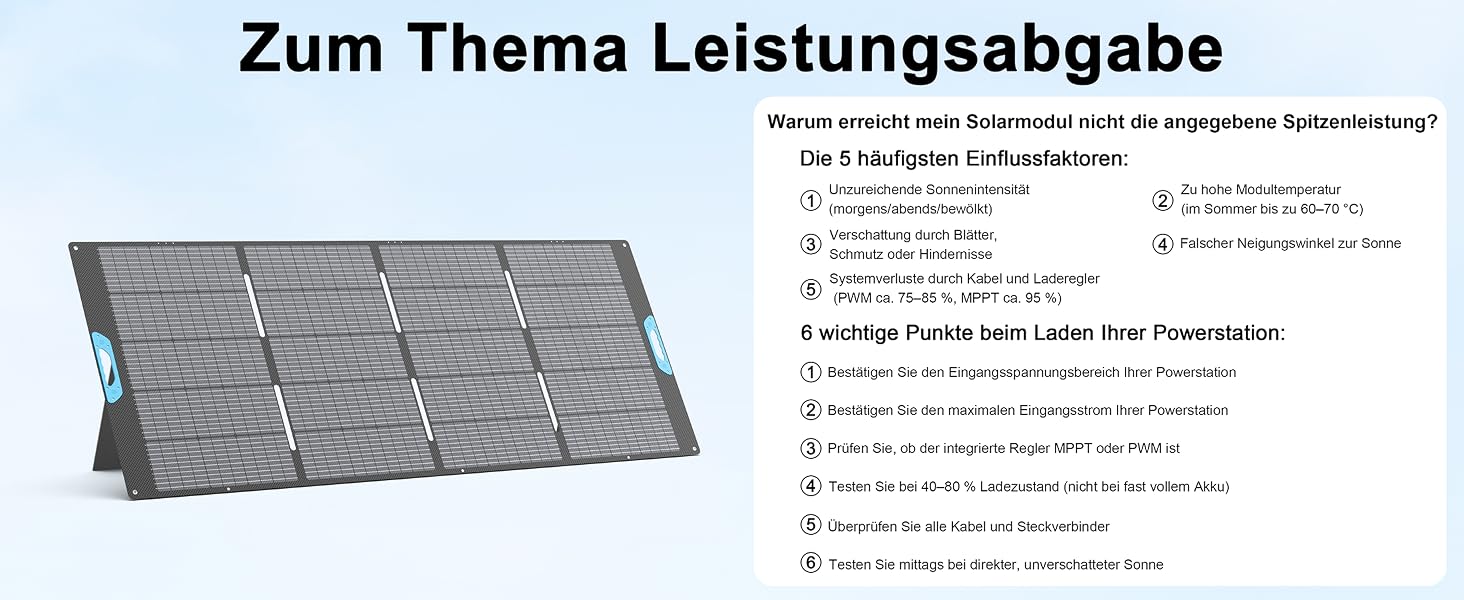 Zum Thema Leistungsabgabe

Warum erreicht mein Solarmodul nicht die angegebene Spitzenleistung?

Die 5 häufigsten Einflussfaktoren:

① Unzureichende Sonnenintensität (morgens/abends/bewölkt)

② Zu hohe Modultemperatur (im Sommer bis zu 60–70 °C)

③ Verschattung durch Blätter, Schmutz oder Hindernisse

④ Falscher Neigungswinkel zur Sonne

⑤ Systemverluste durch Kabel und Laderegler (PWM ca. 75–85 %, MPPT ca. 95 %)

6 wichtige Punkte beim Laden Ihrer Powerstation:

① Bestätigen Sie den Eingangsspannungsbereich Ihrer Powerstation

② Bestätigen Sie den maximalen Eingangsstrom Ihrer Powerstation

③ Prüfen Sie, ob der integrierte Regler MPPT oder PWM ist

④ Testen Sie bei 40–80 % Ladezustand (nicht bei fast vollem Akku)

⑤ Überprüfen Sie alle Kabel und Steckverbinder

⑥ Testen Sie mittags bei direkter, unverschatteter Sonne